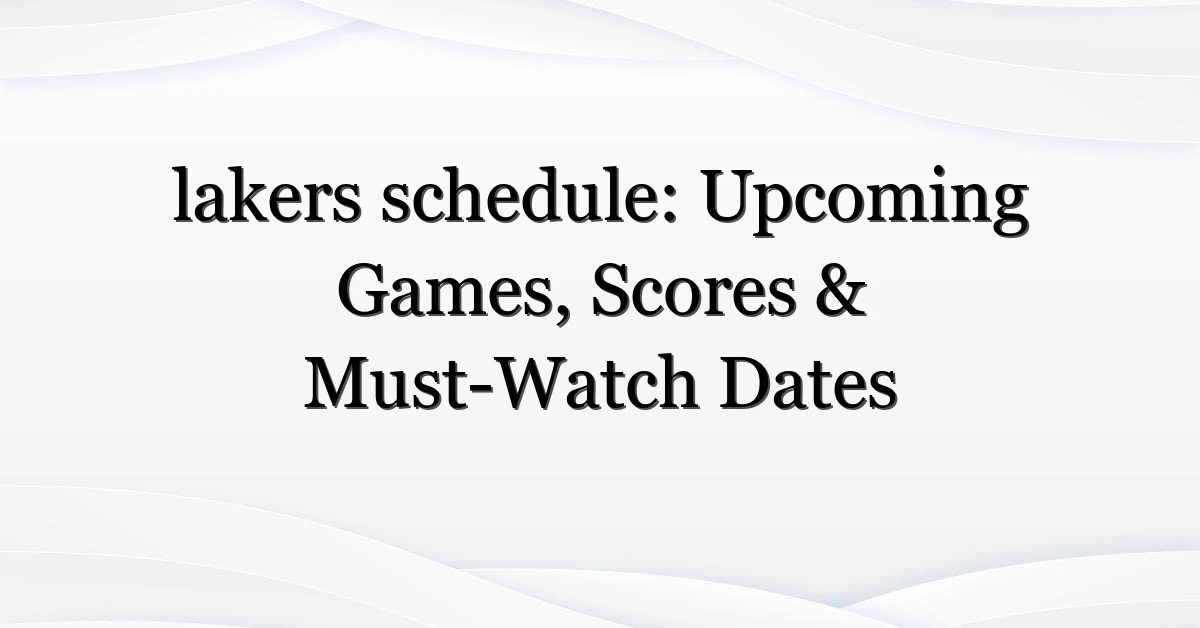 lakers schedule: Upcoming Games, Scores & Must-Watch Dates